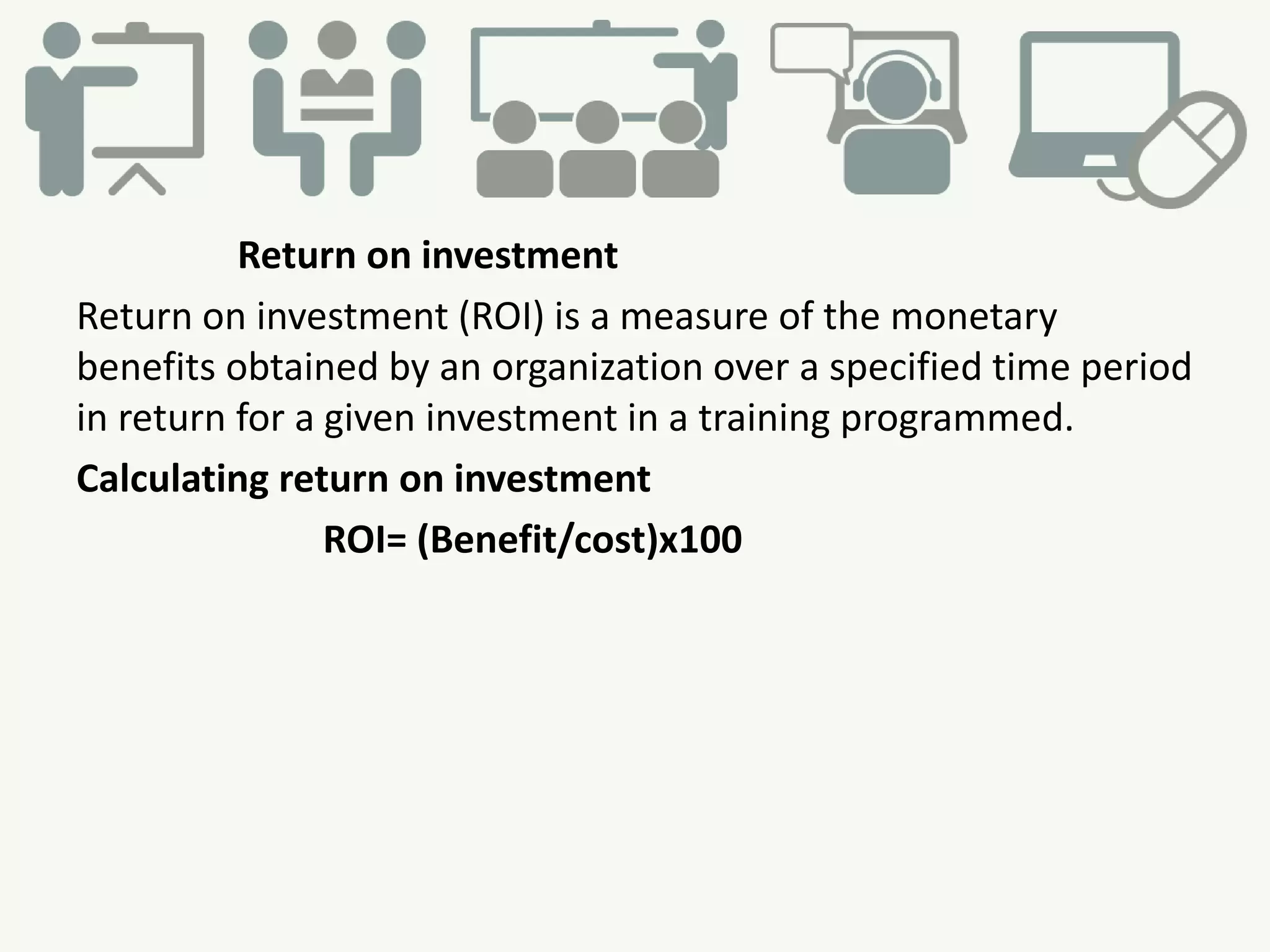 Return on investment

Return on investment (ROI) is a measure of the monetary benefits obtained by an organization over a specified time period in return for a given investment in a training programmed.

Calculating return on investment

ROI= (Benefit/cost)x100